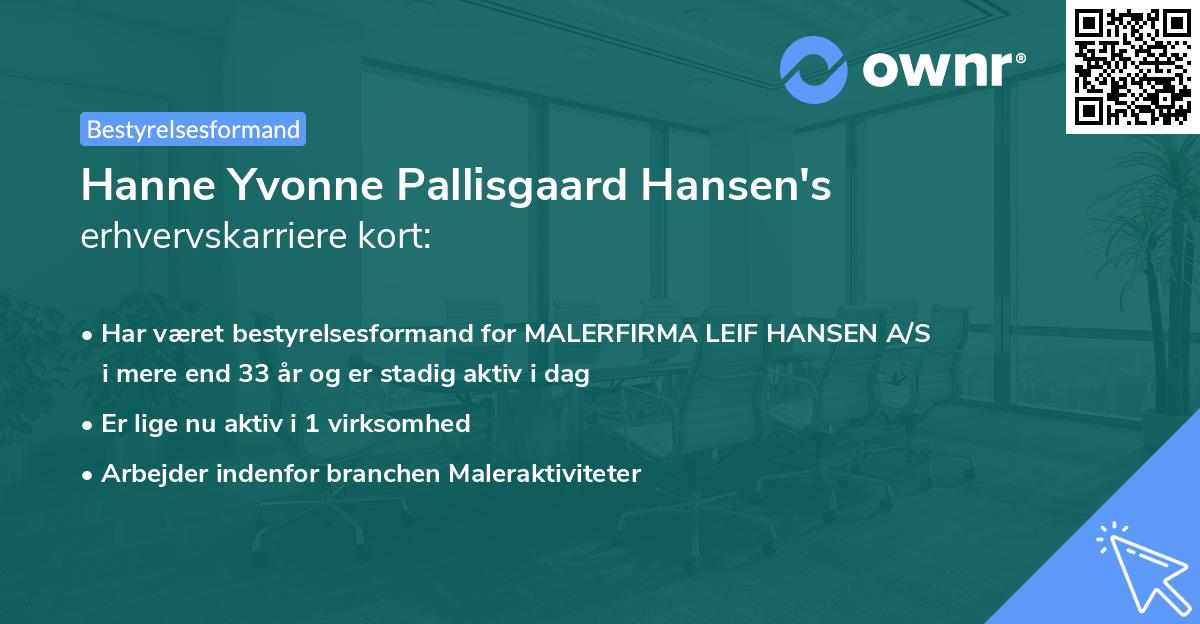 ownr®

Bestyrelsesformand

Hanne Yvonne Pallisgaard Hansen's
erhvervskarriere kort:

• Har været bestyrelsesformand for MALERFIRMA LEIF HANSEN A/S i mere end 33 år og er stadig aktiv i dag

• Er lige nu aktiv i 1 virksomhed

• Arbejder indenfor branchen Maleraktiviteter